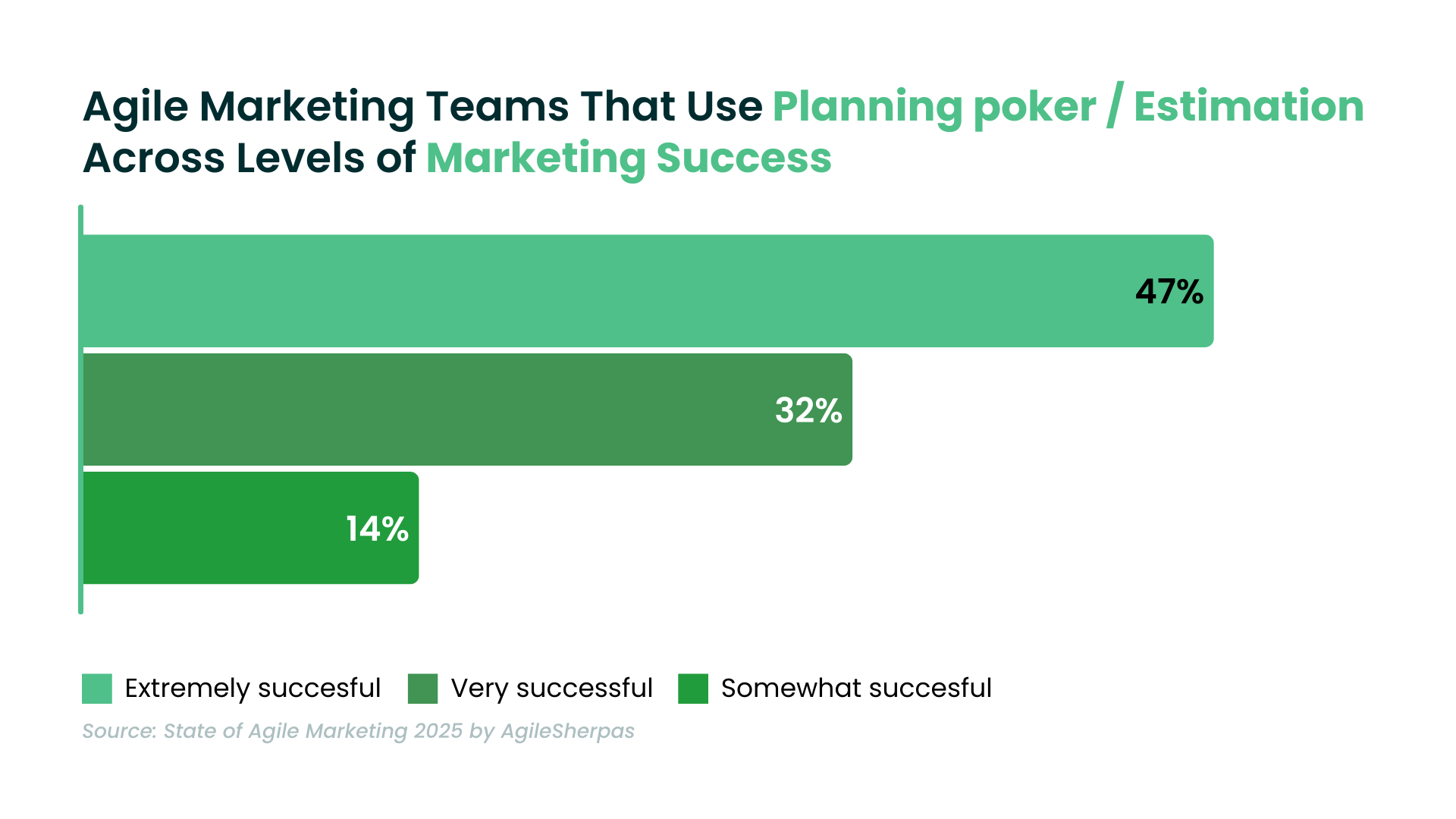 Agile Marketing Teams That Use Planning poker / Estimation Across Levels of Marketing Success

47%

32%

14%

Extremely succesful
Very successful
Somewhat succesful

Source: State of Agile Marketing 2025 by AgileSherpas